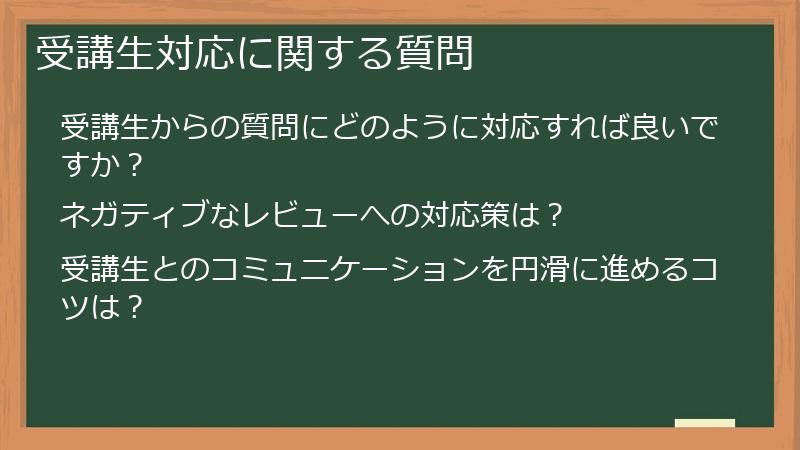 受講生対応に関する質問

受講生からの質問にどのように対応すれば良いですか？

ネガティブなレビューへの対応策は？

受講生とのコミュニケーションを円滑に進めるコツは？